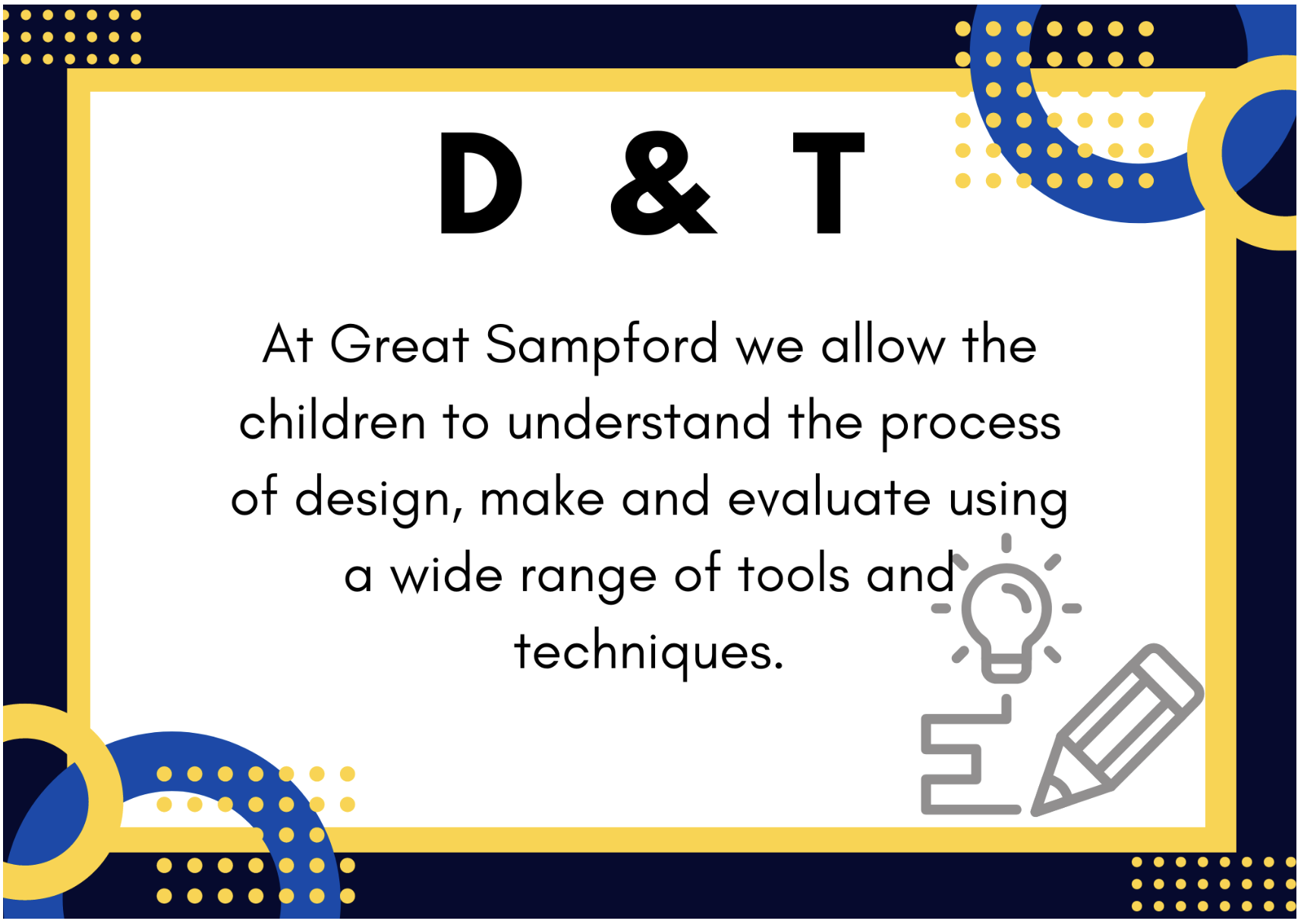 D & T

At Great Sampford we allow the children to understand the process of design, make and evaluate using a wide range of tools and techniques.